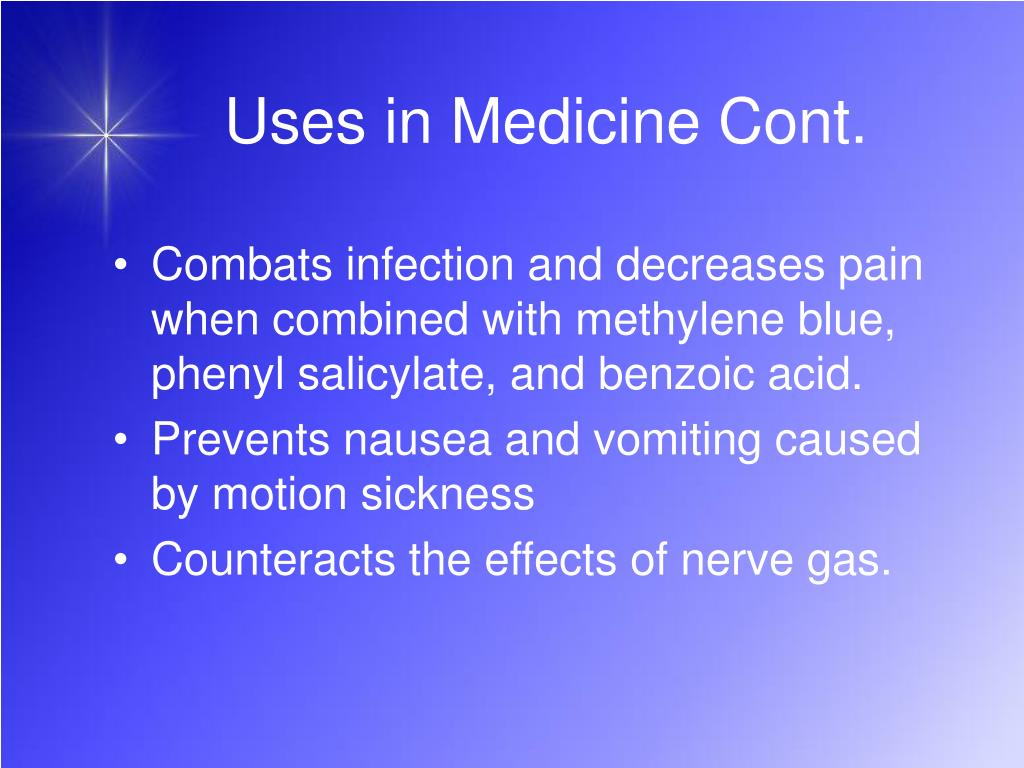 Uses in Medicine Cont.

• Combats infection and decreases pain when combined with methylene blue, phenyl salicylate, and benzoic acid.
• Prevents nausea and vomiting caused by motion sickness
• Counteracts the effects of nerve gas.